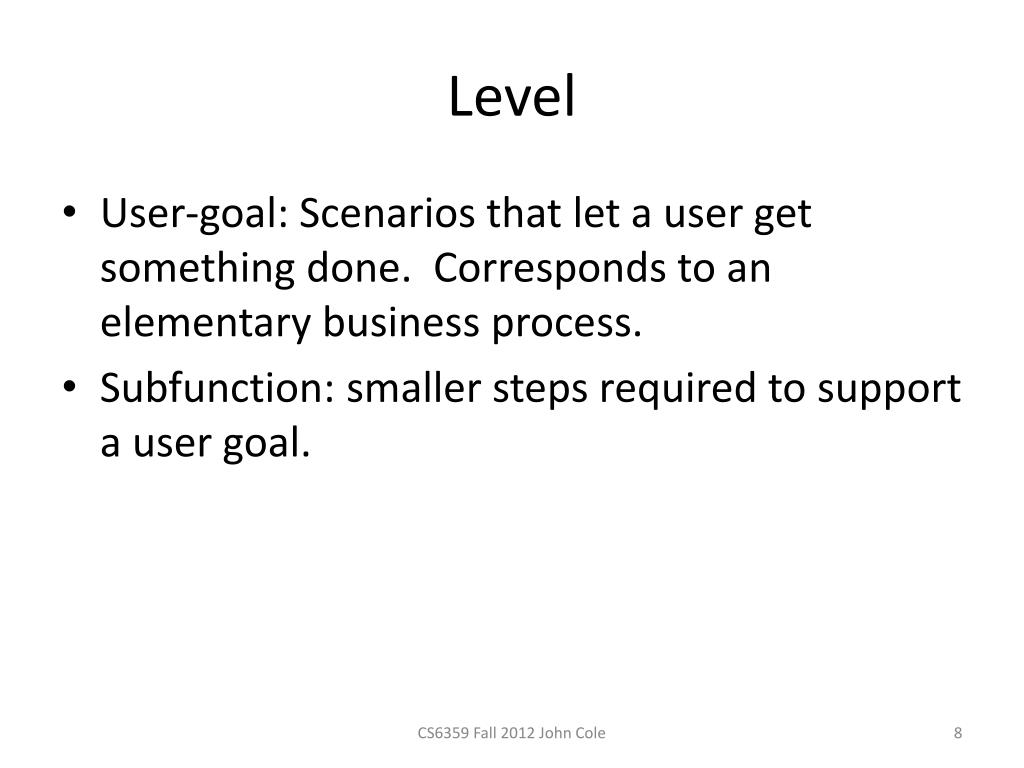 Level

• User-goal: Scenarios that let a user get something done. Corresponds to an elementary business process.
• Subfunction: smaller steps required to support a user goal.

CS6359 Fall 2012 John Cole

8